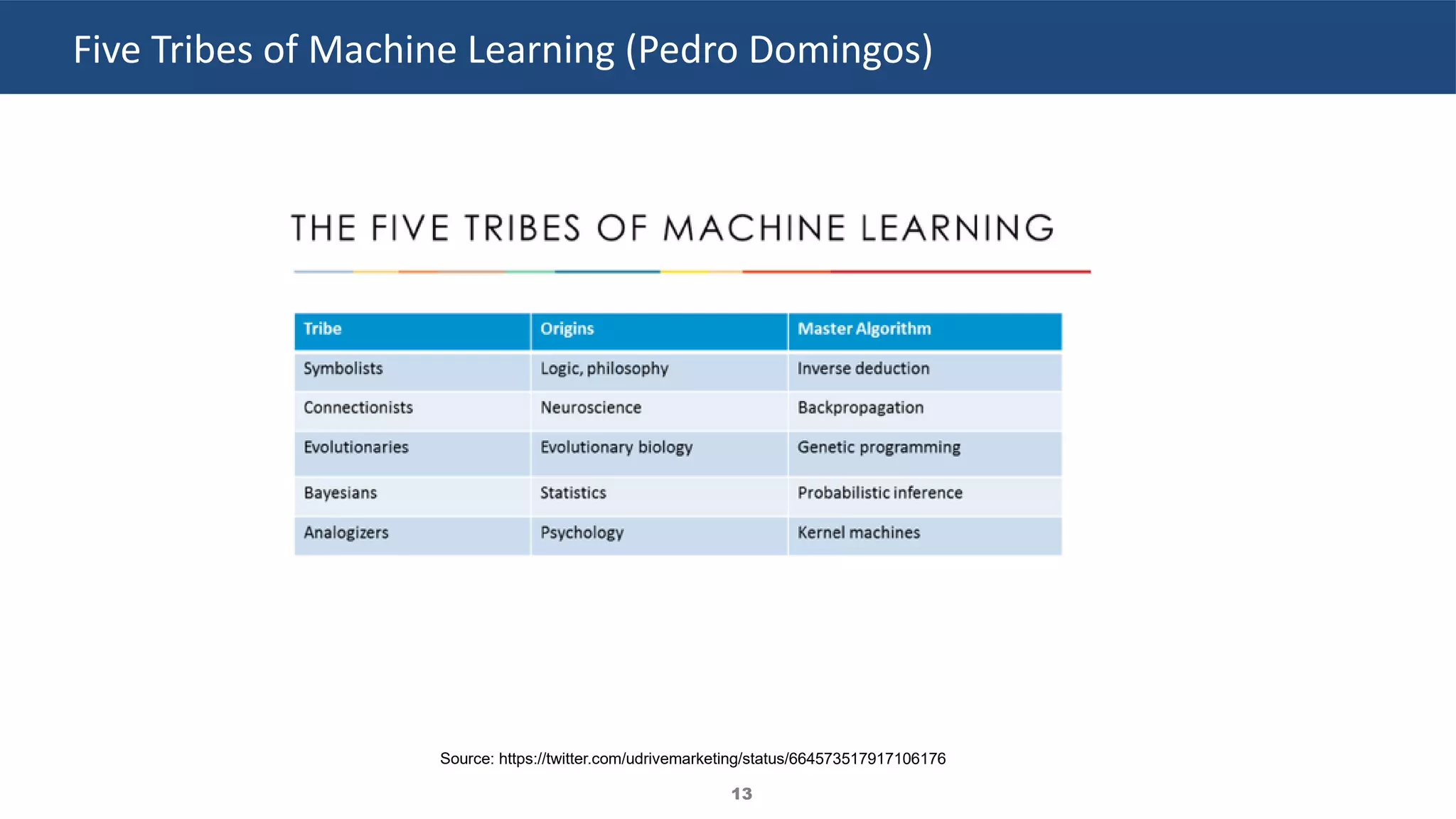 Five Tribes of Machine Learning (Pedro Domingos)

THE FIVE TRIBES OF MACHINE LEARNING

| Tribe | Origins | Master Algorithm |
|---|---|---|
| Symbolists | Logic, philosophy | Inverse deduction |
| Connectionists | Neuroscience | Backpropagation |
| Evolutionaries | Evolutionary biology | Genetic programming |
| Bayesians | Statistics | Probabilistic inference |
| Analogizers | Psychology | Kernel machines |

Source: https://twitter.com/udrivemarketing/status/664573517917106176

13